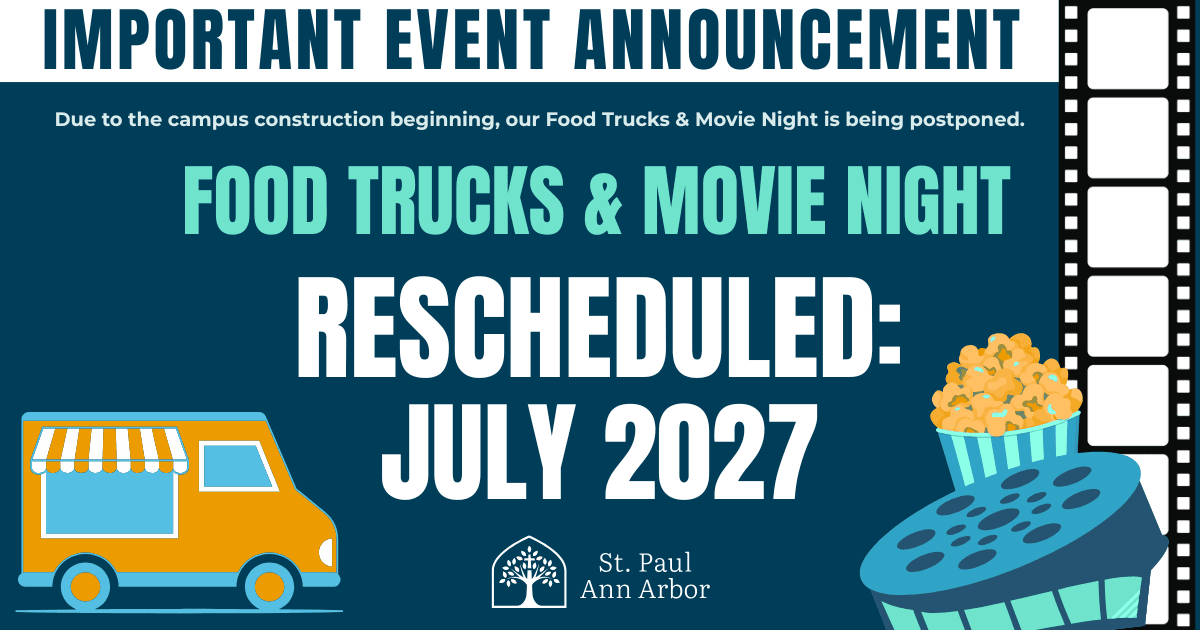 IMPORTANT EVENT ANNOUNCEMENT

Due to the campus construction beginning, our Food Trucks & Movie Night is being postponed.

FOOD TRUCKS & MOVIE NIGHT

RESCHEDULED: JULY 2027

St. Paul
Ann Arbor